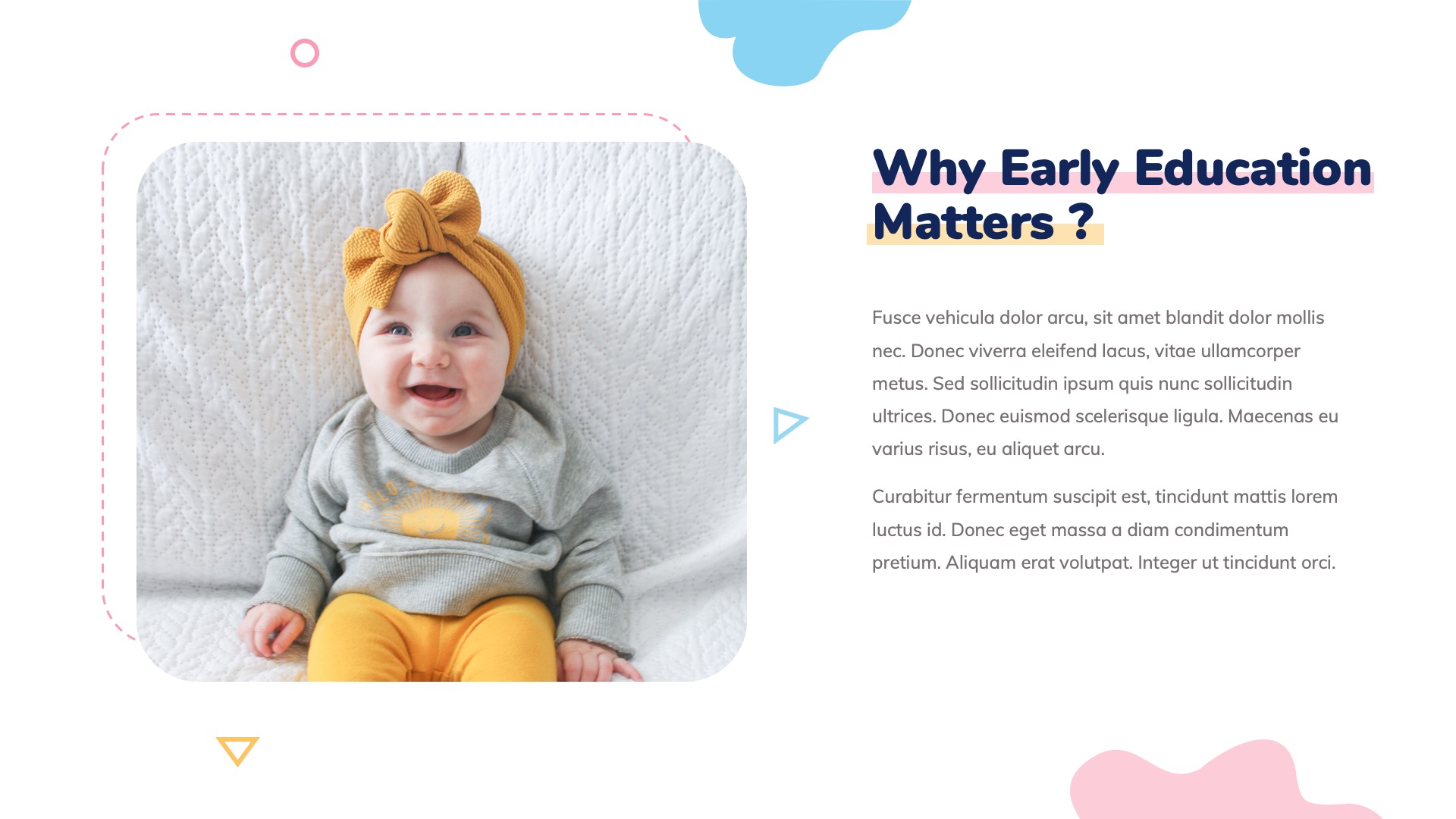 Why Early Education Matters ?

Fusce vehicula dolor arcu, sit amet blandit dolor mollis nec. Donec viverra eleifend lacus, vitae ullamcorper metus. Sed sollicitudin ipsum quis nunc sollicitudin ultrices. Donec euismod scelerisque ligula. Maecenas eu varius risus, eu aliquet arcu.

Curabitur fermentum suscipit est, tincidunt mattis lorem luctus id. Donec eget massa a diam condimentum pretium. Aliquam erat volutpat. Integer ut tincidunt orci.